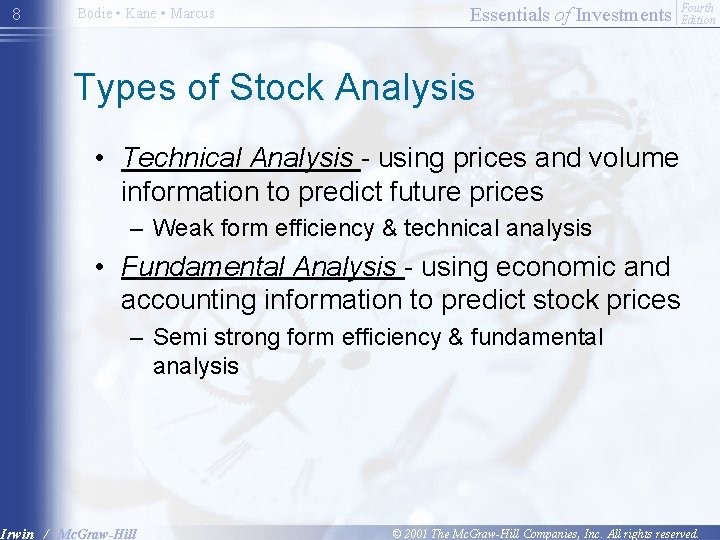 8

Bodie • Kane • Marcus

Essentials of Investments Fourth Edition

Types of Stock Analysis

• Technical Analysis - using prices and volume information to predict future prices
– Weak form efficiency & technical analysis

• Fundamental Analysis - using economic and accounting information to predict stock prices
– Semi strong form efficiency & fundamental analysis

Irwin / McGraw-Hill

© 2001 The McGraw-Hill Companies, Inc. All rights reserved.